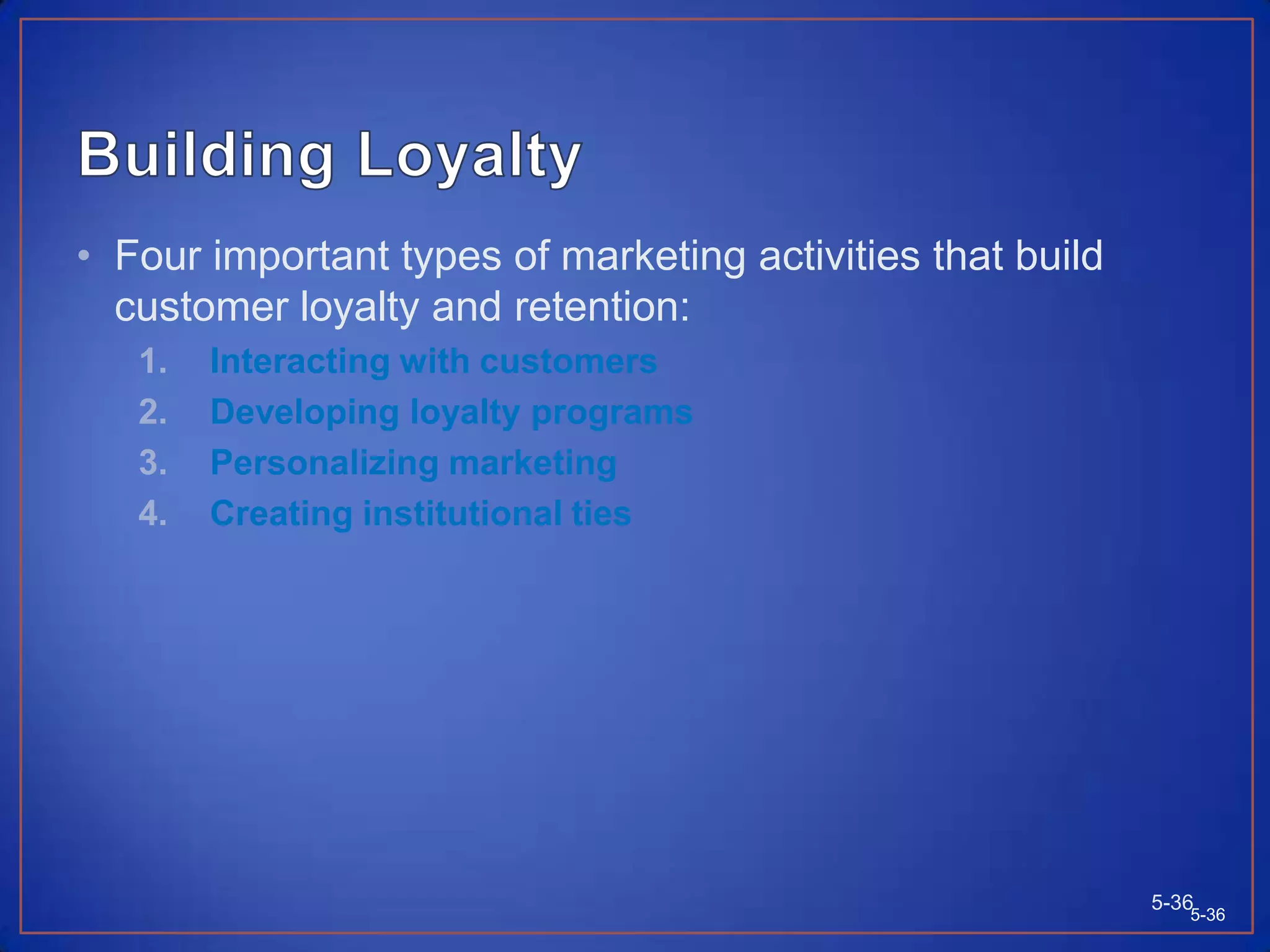 Building Loyalty

• Four important types of marketing activities that build customer loyalty and retention:

1. Interacting with customers
2. Developing loyalty programs
3. Personalizing marketing
4. Creating institutional ties

5-36 5-36